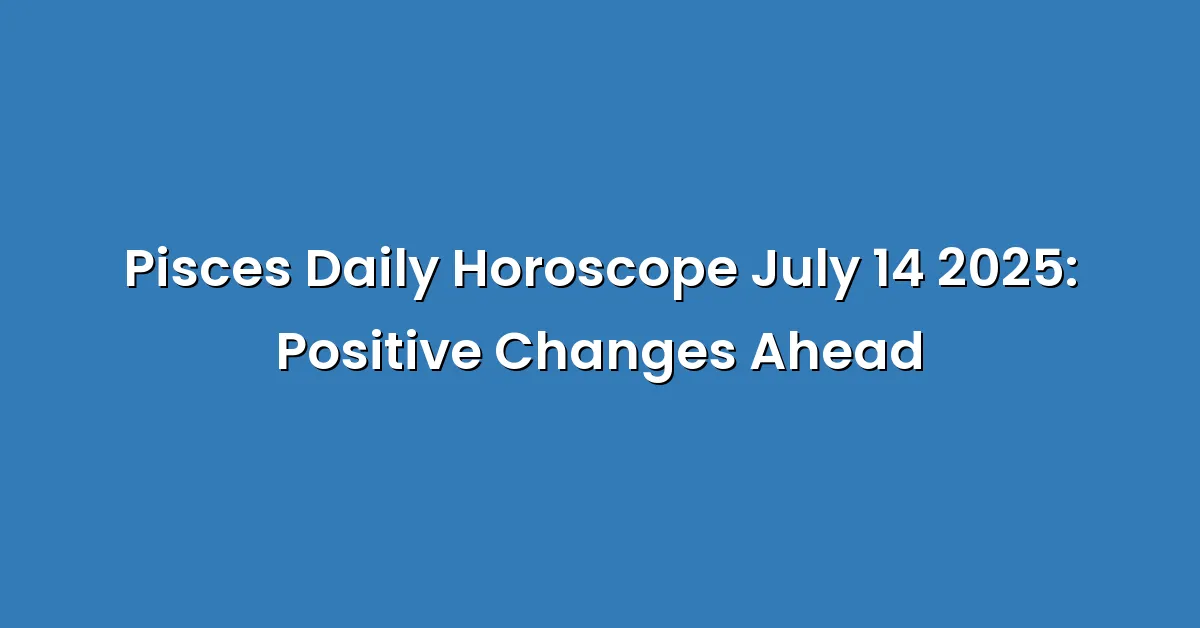 Pisces Daily Horoscope July 14 2025: Positive Changes Ahead